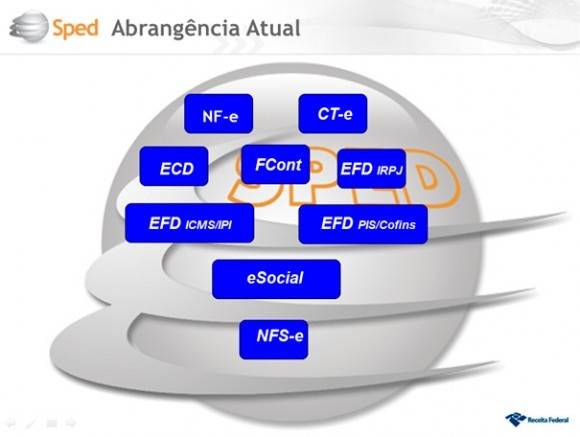 Sped Abrangência Atual

NF-e

CT-e

ECD

FCont

EFD IRPJ

SPED

EFD ICMS/IPI

EFD PIS/Cofins

eSocial

NFS-e

Receita Federal